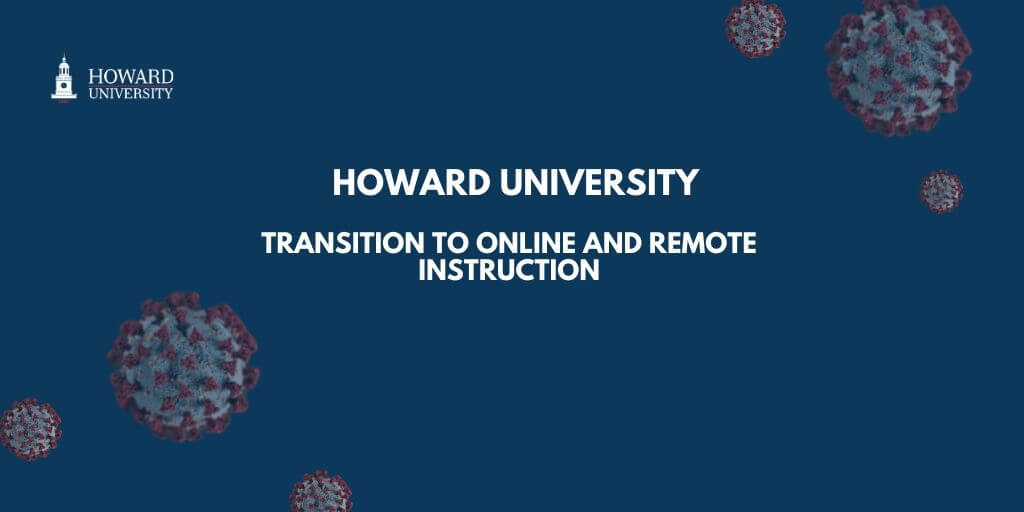 HOWARD UNIVERSITY

HOWARD UNIVERSITY

TRANSITION TO ONLINE AND REMOTE INSTRUCTION